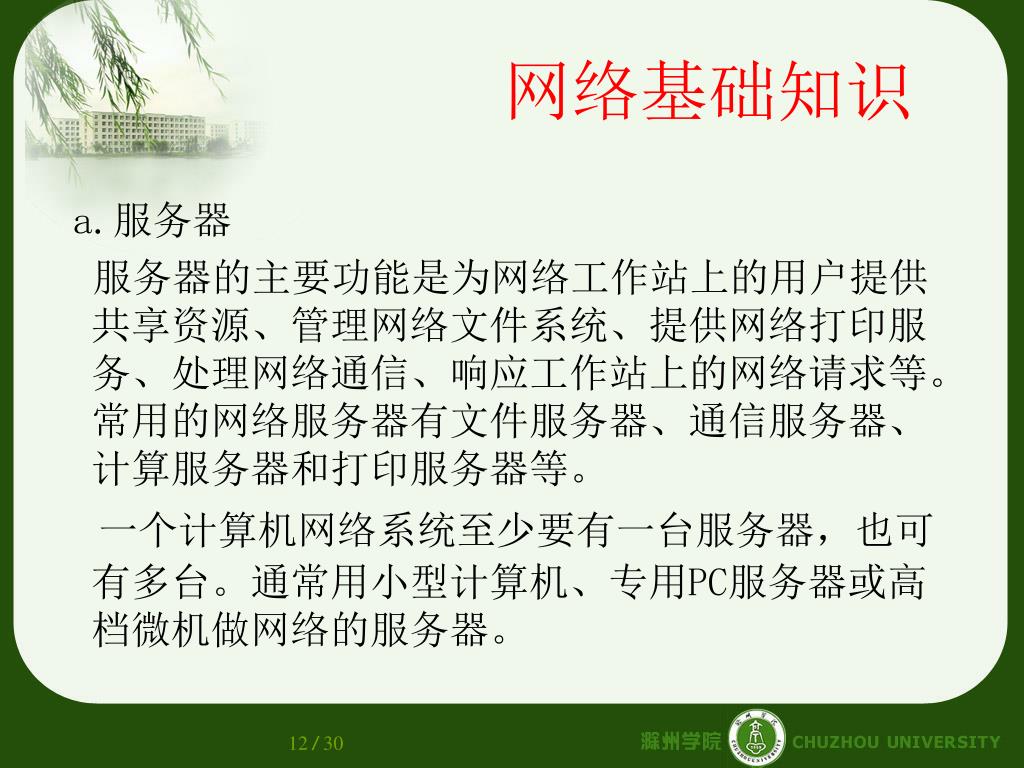 网络基础知识

a. 服务器

服务器的主要功能是为网络工作站上的用户提供共享资源、管理网络文件系统、提供网络打印服务、处理网络通信、响应工作站上的网络请求等。常用的网络服务器有文件服务器、通信服务器、计算服务器和打印服务器等。

一个计算机网络系统至少要有一台服务器，也可有多台。通常用小型计算机、专用PC服务器或高档微机做网络的服务器。

12 / 30

滁州学院 CHUZHOU UNIVERSITY